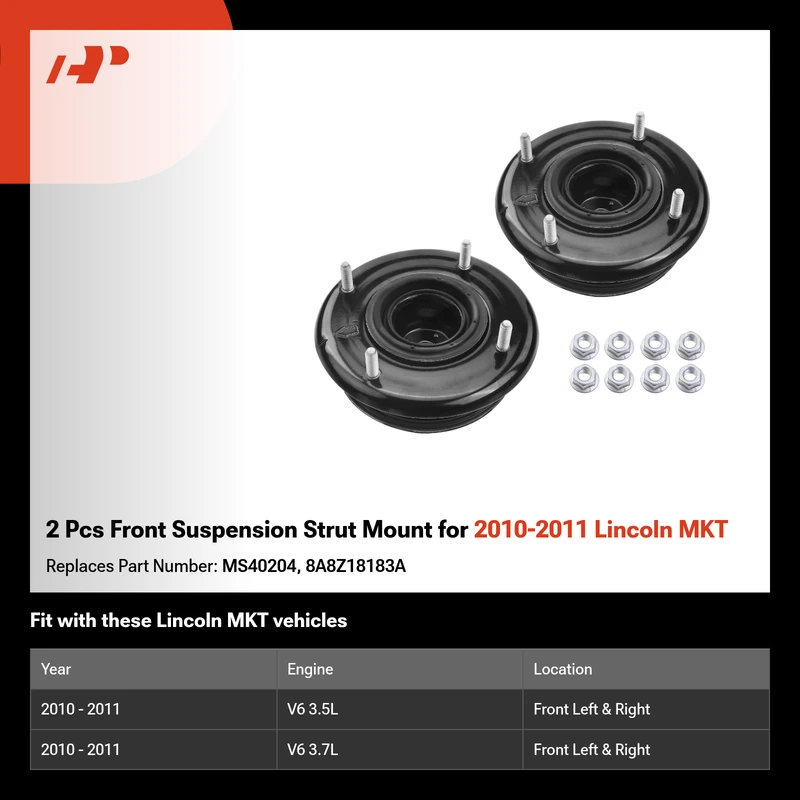 2 Pcs Front Suspension Strut Mount for 2010-2011 Lincoln MKT

Replaces Part Number: MS40204, 8A8Z18183A

Fit with these Lincoln MKT vehicles

| Year | Engine | Location |
|---|---|---|
| 2010 - 2011 | V6 3.5L | Front Left & Right |
| 2010 - 2011 | V6 3.7L | Front Left & Right |